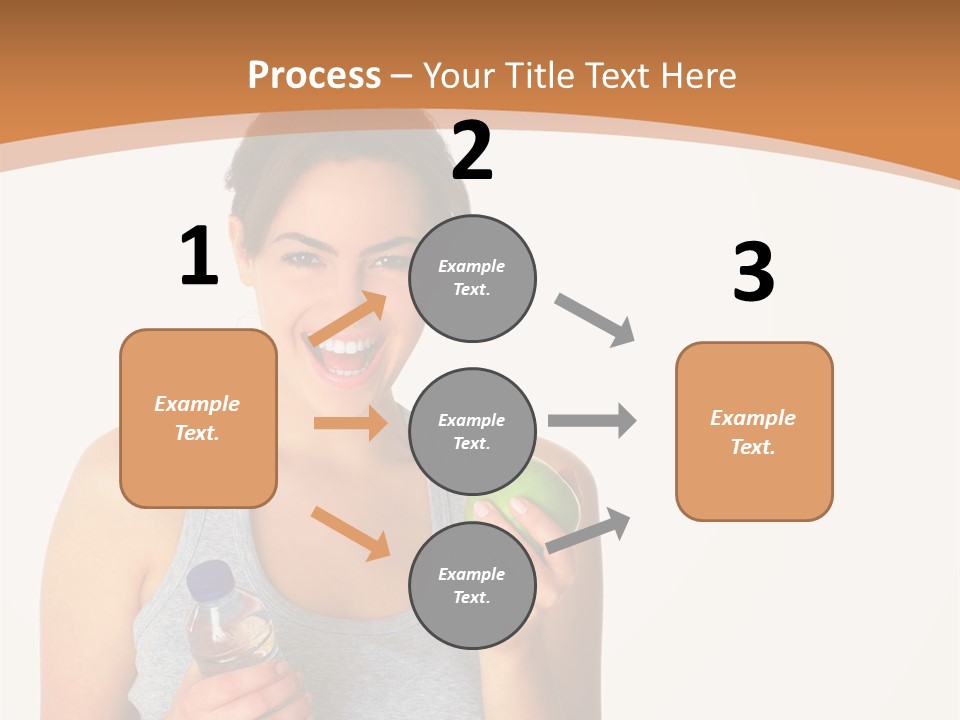 Process – Your Title Text Here

1

Example Text.

2

Example Text.

Example Text.

Example Text.

3

Example Text.